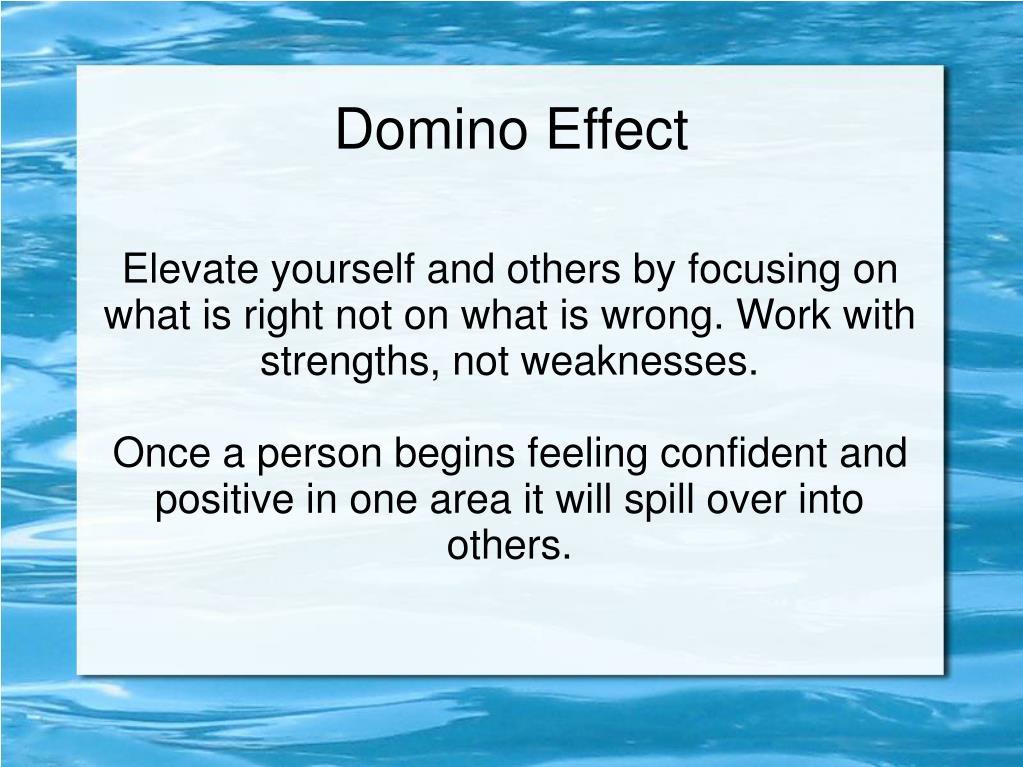 Domino Effect

Elevate yourself and others by focusing on what is right not on what is wrong. Work with strengths, not weaknesses.

Once a person begins feeling confident and positive in one area it will spill over into others.